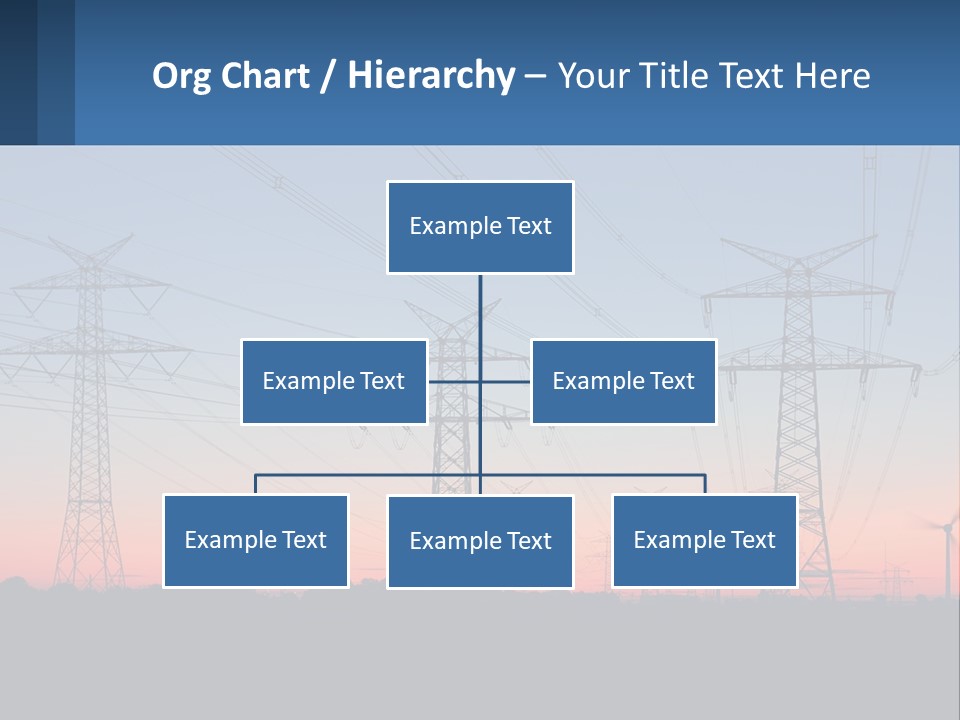 Org Chart / Hierarchy – Your Title Text Here

Example Text

Example Text

Example Text

Example Text

Example Text

Example Text